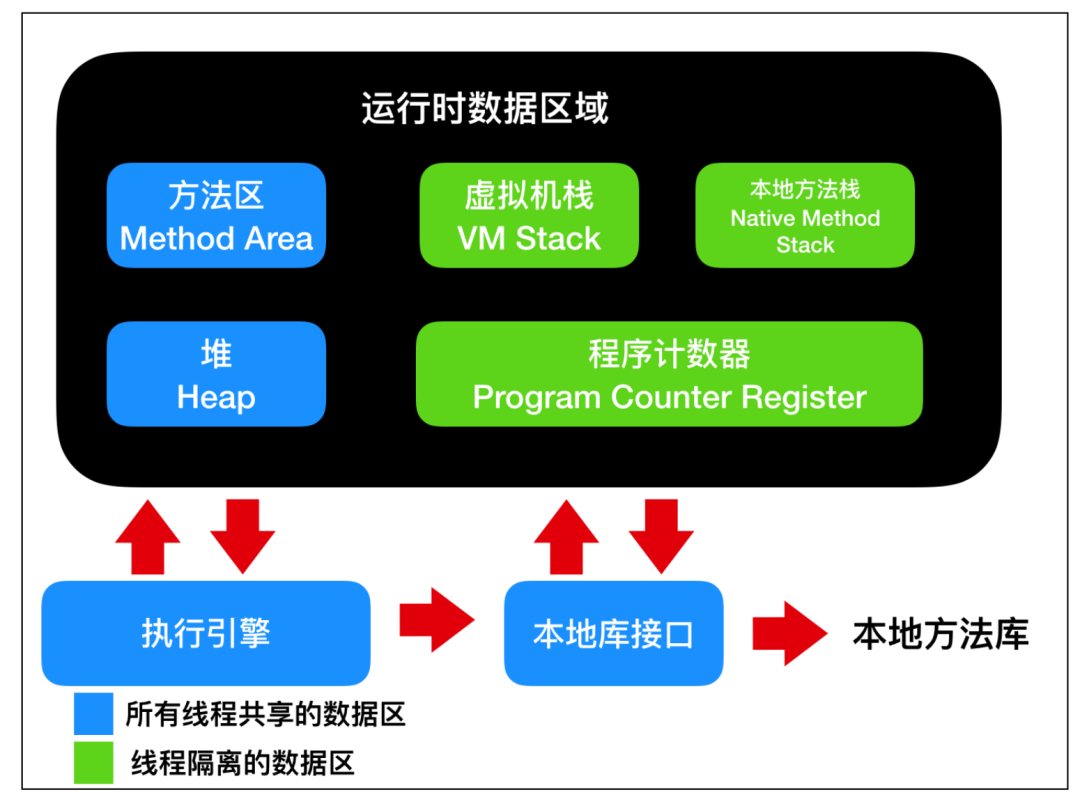 运行时数据区域

方法区
Method Area

虚拟机栈
VM Stack

本地方法栈
Native Method Stack

堆
Heap

程序计数器
Program Counter Register

执行引擎

本地库接口

本地方法库

所有线程共享的数据区

线程隔离的数据区